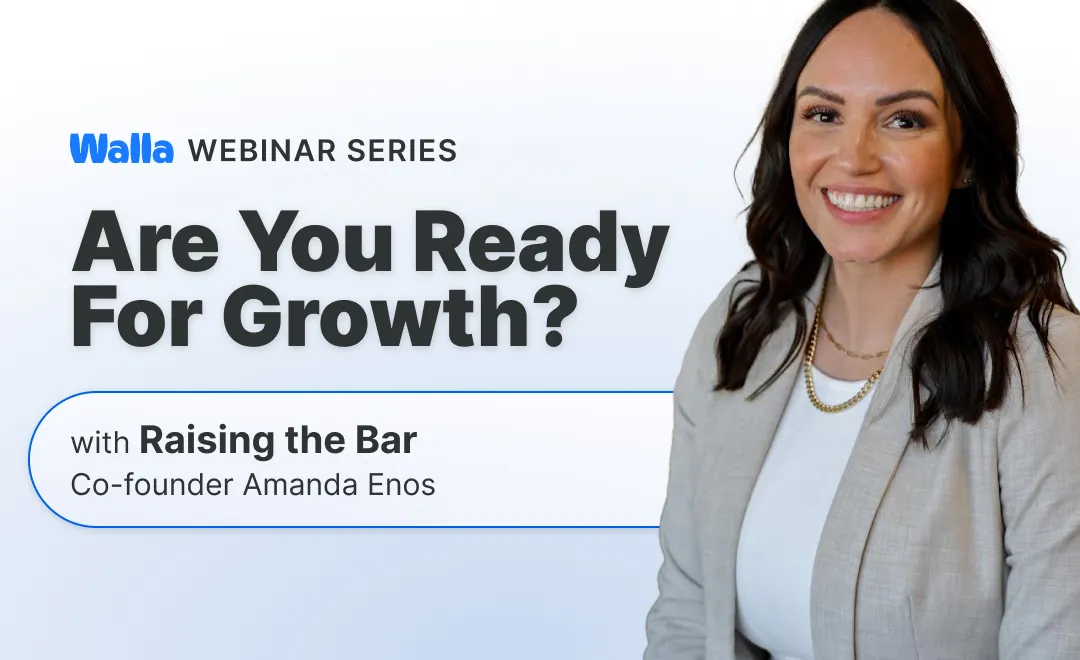 Walla WEBINAR SERIES

Are You Ready For Growth?

with Raising the Bar
Co-founder Amanda Enos